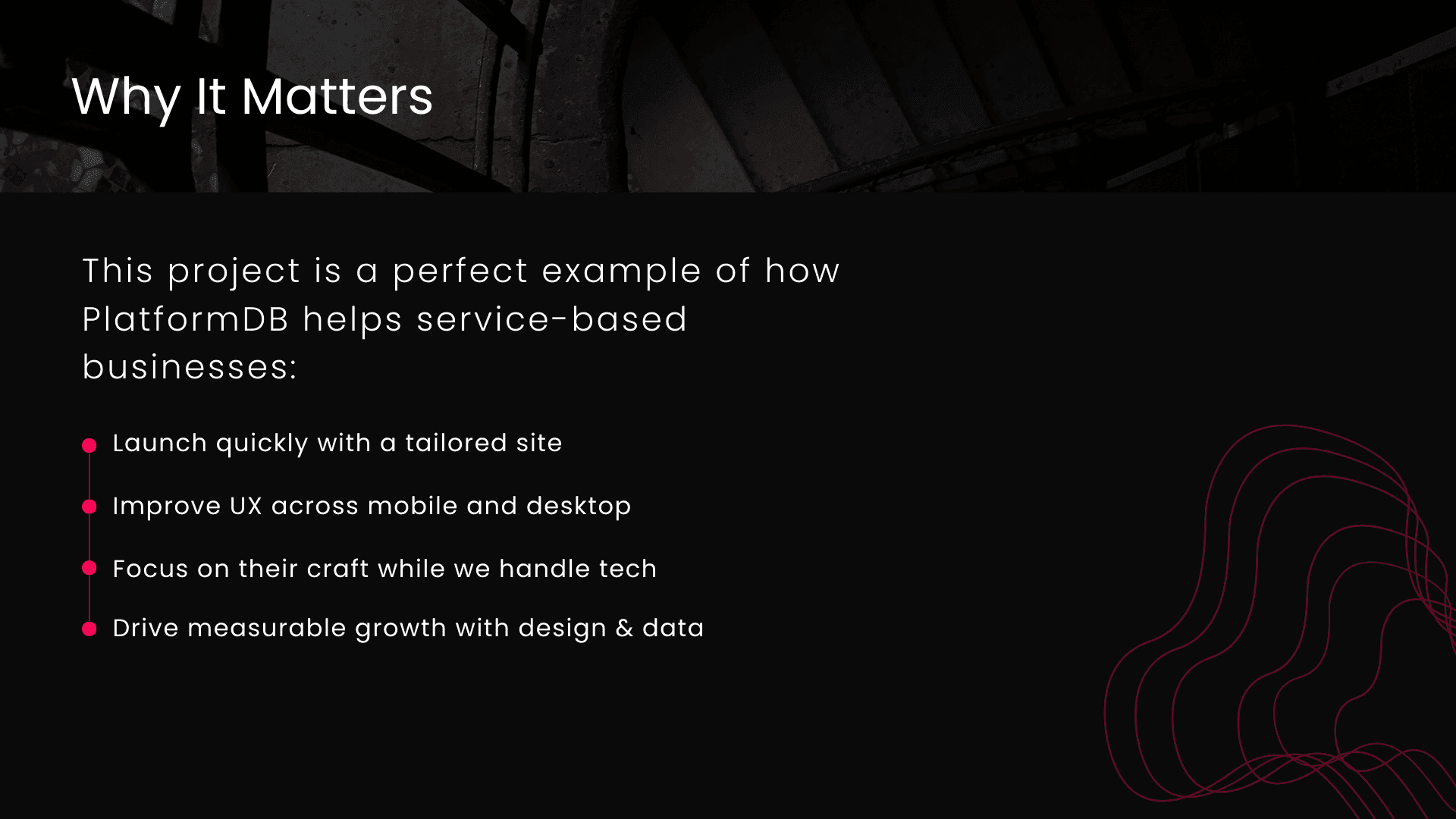 Why It Matters

This project is a perfect example of how PlatformDB helps service-based businesses:

Launch quickly with a tailored site

Improve UX across mobile and desktop

Focus on their craft while we handle tech

Drive measurable growth with design & data